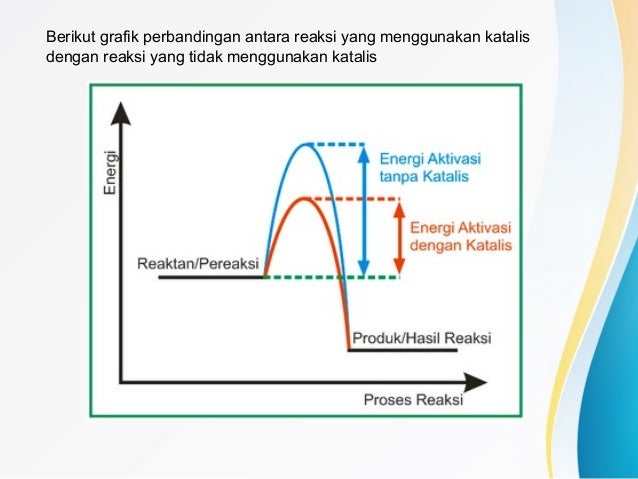 Berikut grafik perbandingan antara reaksi yang menggunakan katalis dengan reaksi yang tidak menggunakan katalis

Energi

Energi Aktivasi tanpa Katalis

Energi Aktivasi dengan Katalis

Reaktan/Pereaksi

Produk/Hasil Reaksi

Proses Reaksi